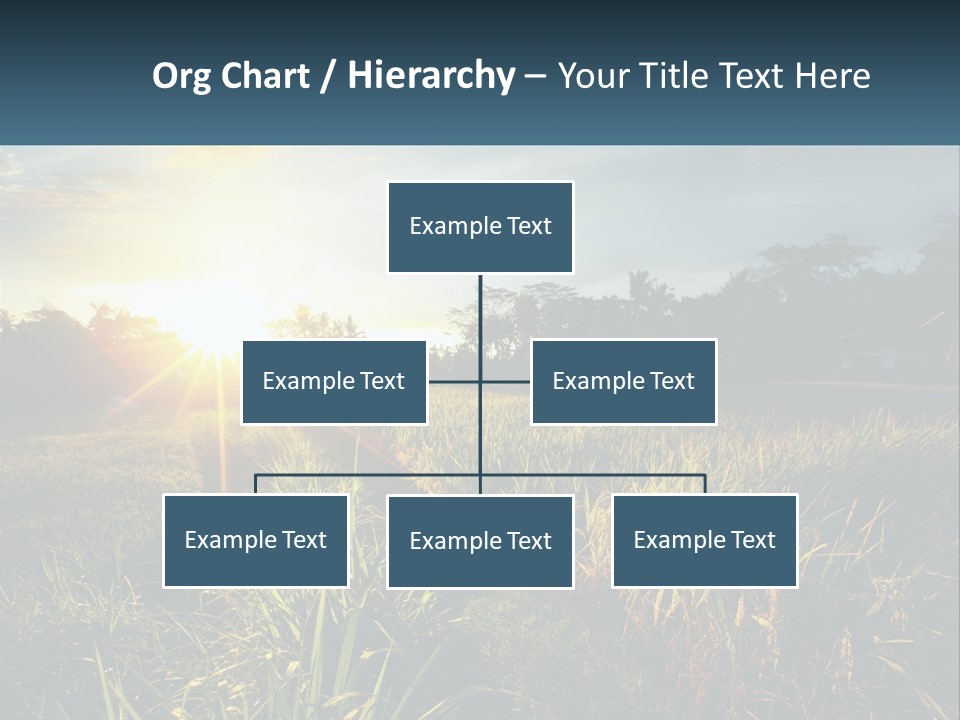 Org Chart / Hierarchy – Your Title Text Here

Example Text

Example Text

Example Text

Example Text

Example Text

Example Text